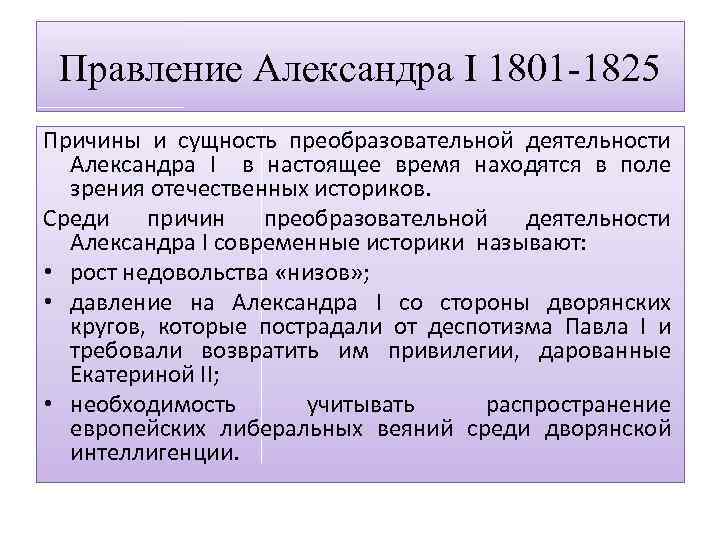 Правление Александра I 1801-1825

Причины и сущность преобразовательной деятельности Александра I в настоящее время находятся в поле зрения отечественных историков.

Среди причин преобразовательной деятельности Александра I современные историки называют:

• рост недовольства «низов»;
• давление на Александра I со стороны дворянских кругов, которые пострадали от деспотизма Павла I и требовали возвратить им привилегии, дарованные Екатериной II;
• необходимость учитывать распространение европейских либеральных веяний среди дворянской интеллигенции.